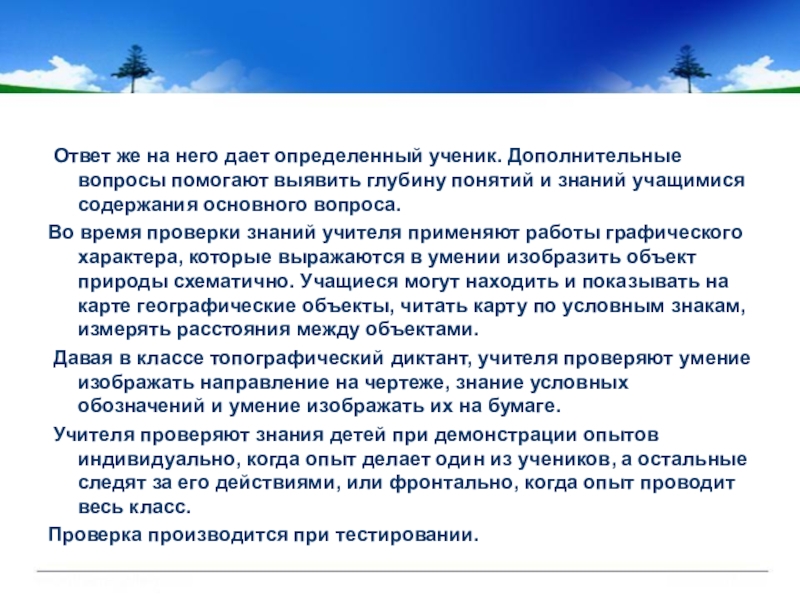 Ответ же на него дает определенный ученик. Дополнительные вопросы помогают выявить глубину понятий и знаний учащимися содержания основного вопроса.

Во время проверки знаний учителя применяют работы графического характера, которые выражаются в умении изобразить объект природы схематично. Учащиеся могут находить и показывать на карте географические объекты, читать карту по условным знакам, измерять расстояния между объектами.

Давая в классе топографический диктант, учителя проверяют умение изображать направление на чертеже, знание условных обозначений и умение изображать их на бумаге.

Учителя проверяют знания детей при демонстрации опытов индивидуально, когда опыт делает один из учеников, а остальные следят за его действиями, или фронтально, когда опыт проводит весь класс.

Проверка производится при тестировании.